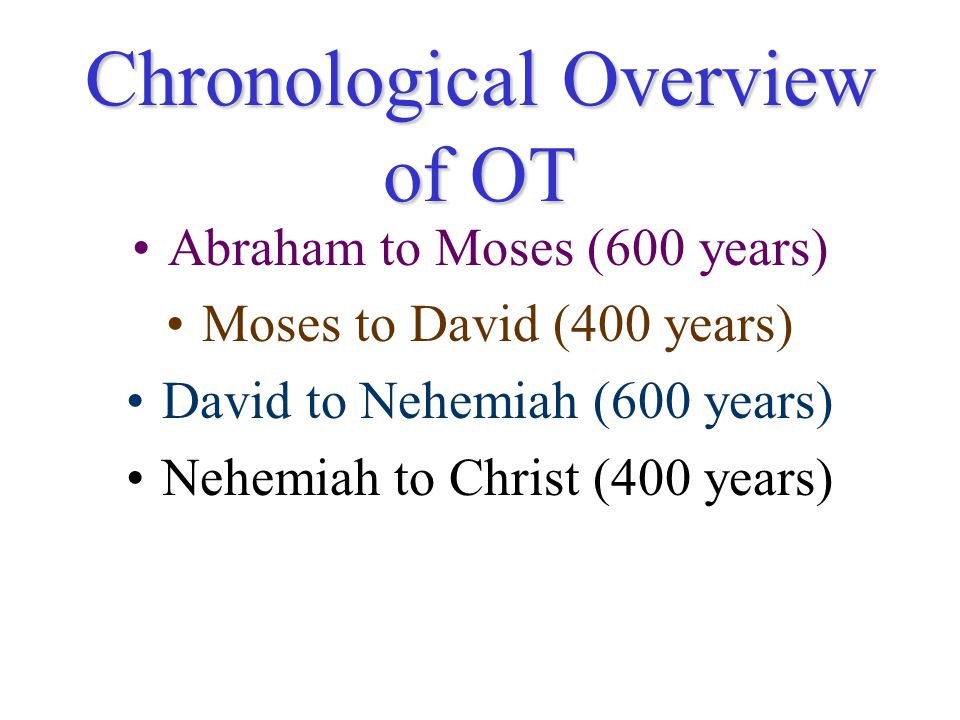 Chronological Overview of OT

• Abraham to Moses (600 years)
• Moses to David (400 years)
• David to Nehemiah (600 years)
• Nehemiah to Christ (400 years)